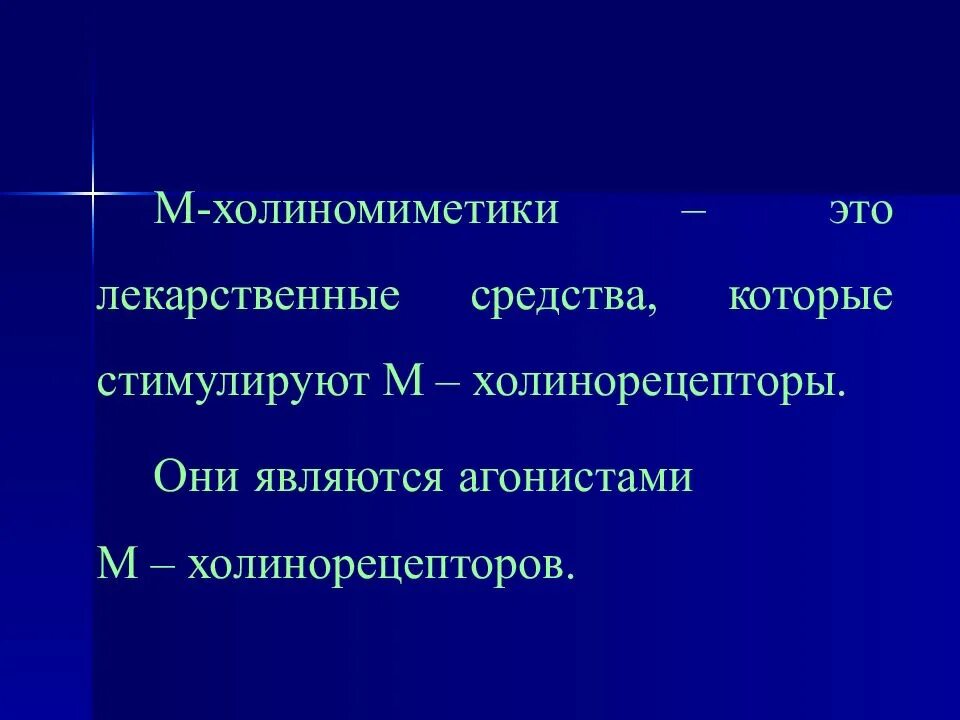 М-холиномиметики – это лекарственные средства, которые стимулируют М – холинорецепторы.

Они являются агонистами

М – холинорецепторов.